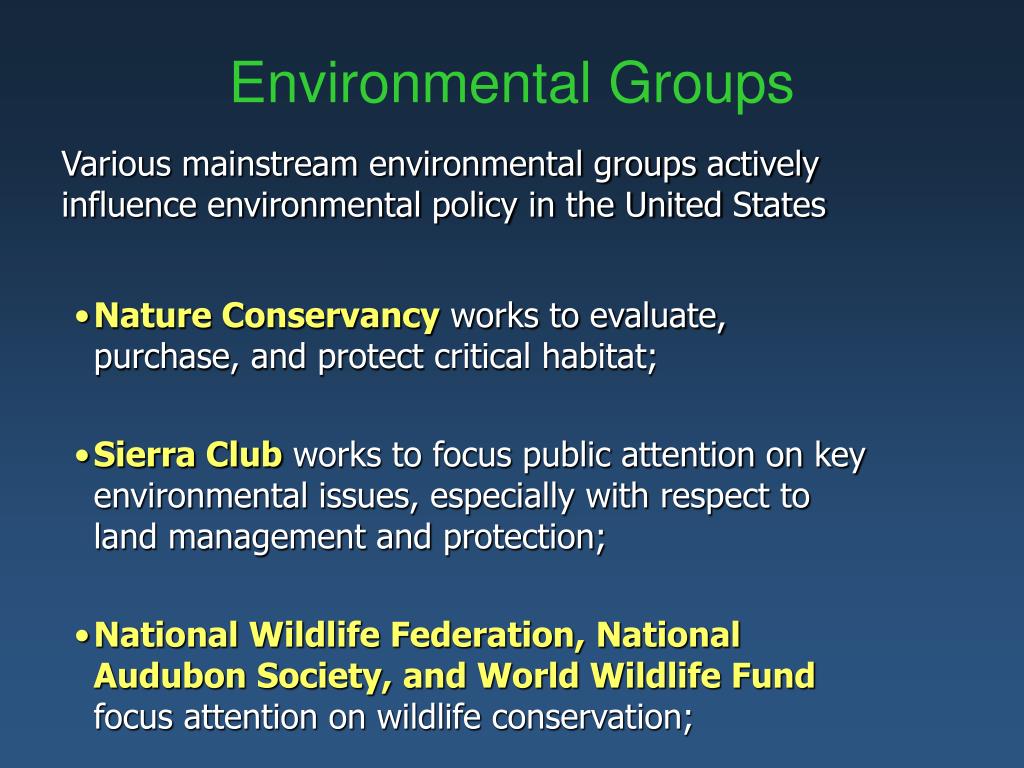 Environmental Groups

Various mainstream environmental groups actively influence environmental policy in the United States

• Nature Conservancy works to evaluate, purchase, and protect critical habitat;

• Sierra Club works to focus public attention on key environmental issues, especially with respect to land management and protection;

• National Wildlife Federation, National Audubon Society, and World Wildlife Fund focus attention on wildlife conservation;